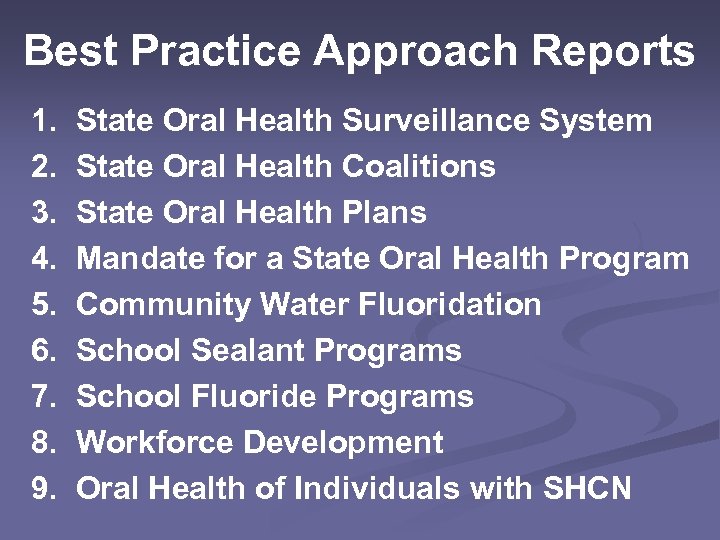 Best Practice Approach Reports

1. State Oral Health Surveillance System
2. State Oral Health Coalitions
3. State Oral Health Plans
4. Mandate for a State Oral Health Program
5. Community Water Fluoridation
6. School Sealant Programs
7. School Fluoride Programs
8. Workforce Development
9. Oral Health of Individuals with SHCN